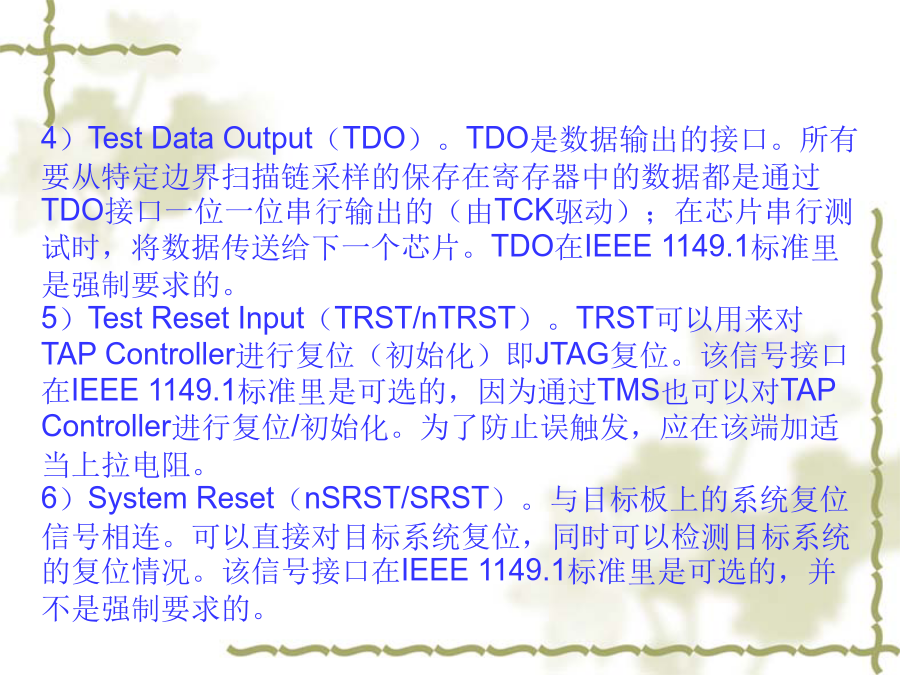 4）Test Data Output（TDO）。TDO是数据输出的接口。所有要从特定边界扫描链采样的保存在寄存器中的数据都是通过TDO接口一位一位串行输出的（由TCK驱动）；在芯片串行测试时，将数据传送给下一个芯片。TDO在IEEE 1149.1标准里是强制要求的。
5）Test Reset Input（TRST/nTRST）。TRST可以用来对TAP Controller进行复位（初始化）即JTAG复位。该信号接口在IEEE 1149.1标准里是可选的，因为通过TMS也可以对TAP Controller进行复位/初始化。为了防止误触发，应在该端加适当上拉电阻。
6）System Reset（nSRST/SRST）。与目标板上的系统复位信号相连。可以直接对目标系统复位，同时可以检测目标系统的复位情况。该信号接口在IEEE 1149.1标准里是可选的，并不是强制要求的。